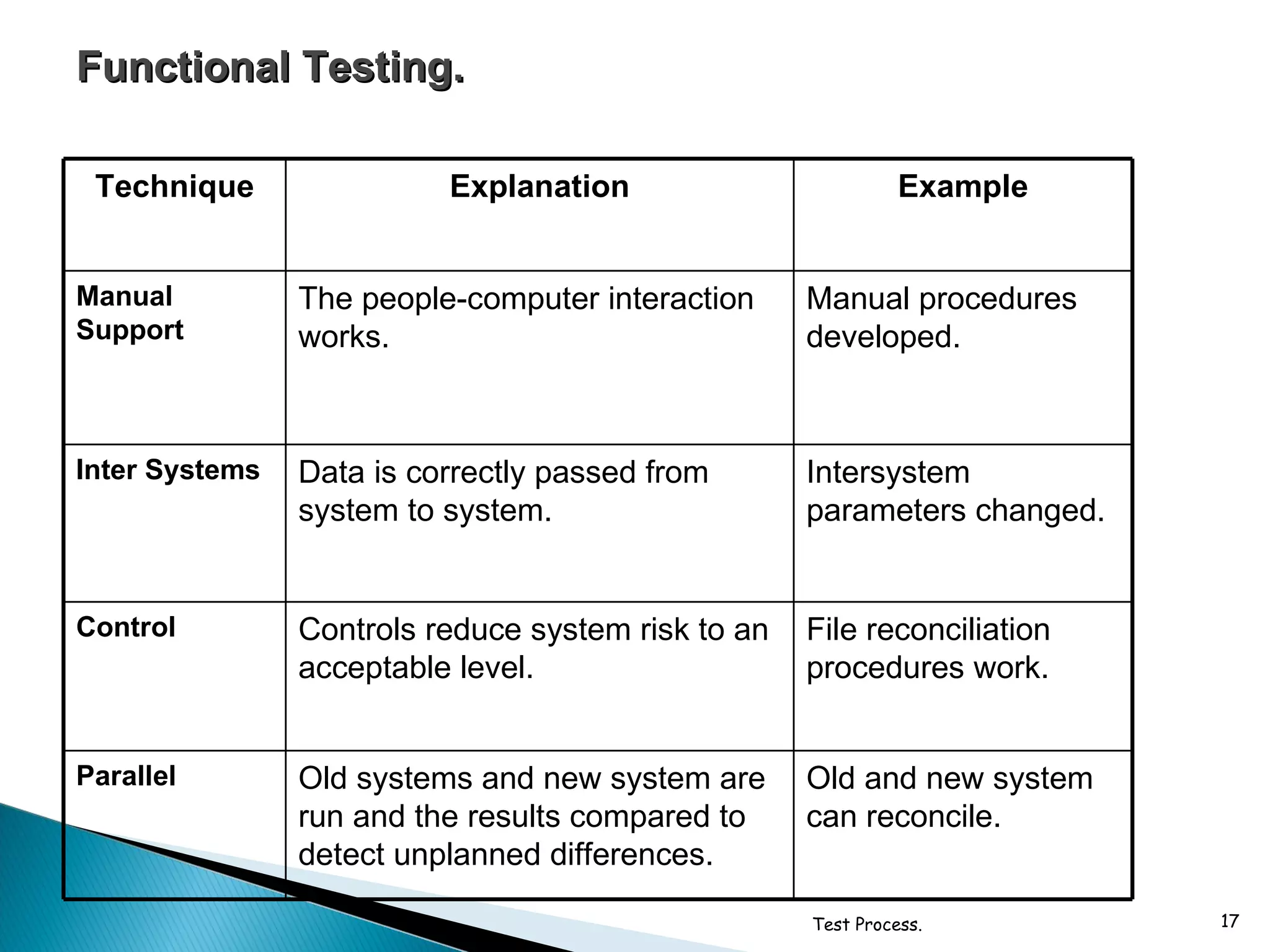 Functional Testing.

| Technique | Explanation | Example |
|---|---|---|
| Manual Support | The people-computer interaction works. | Manual procedures developed. |
| Inter Systems | Data is correctly passed from system to system. | Intersystem parameters changed. |
| Control | Controls reduce system risk to an acceptable level. | File reconciliation procedures work. |
| Parallel | Old systems and new system are run and the results compared to detect unplanned differences. | Old and new system can reconcile. |

Test Process.

17